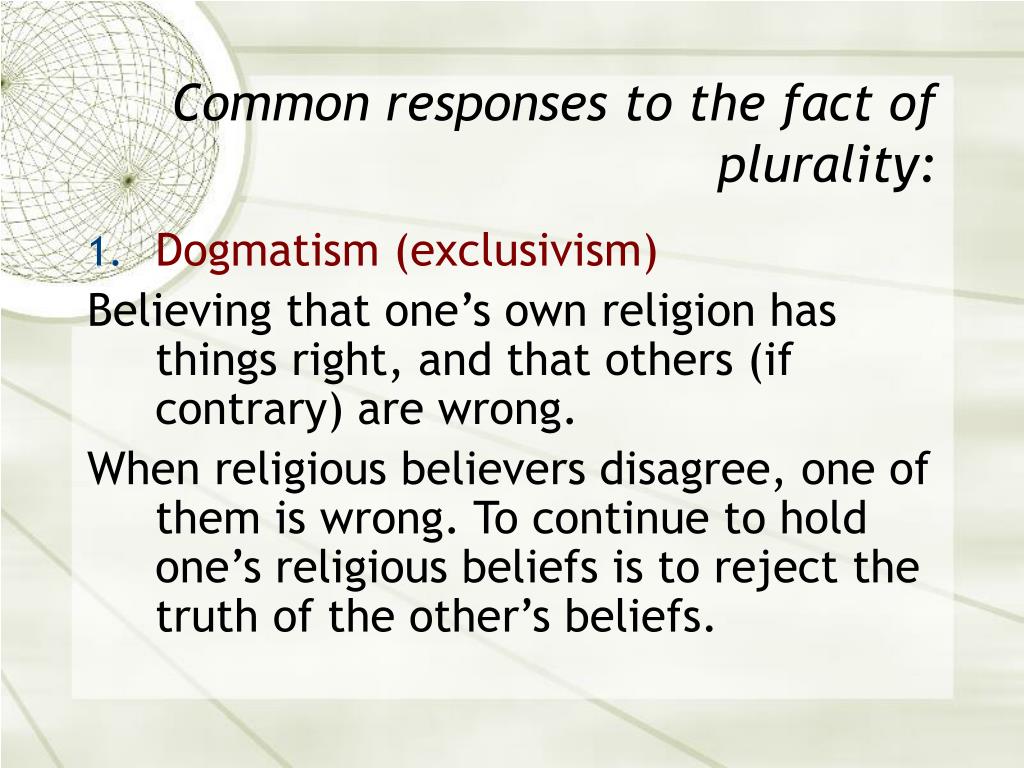 Common responses to the fact of plurality:

1. Dogmatism (exclusivism)

Believing that one’s own religion has things right, and that others (if contrary) are wrong.

When religious believers disagree, one of them is wrong. To continue to hold one’s religious beliefs is to reject the truth of the other’s beliefs.